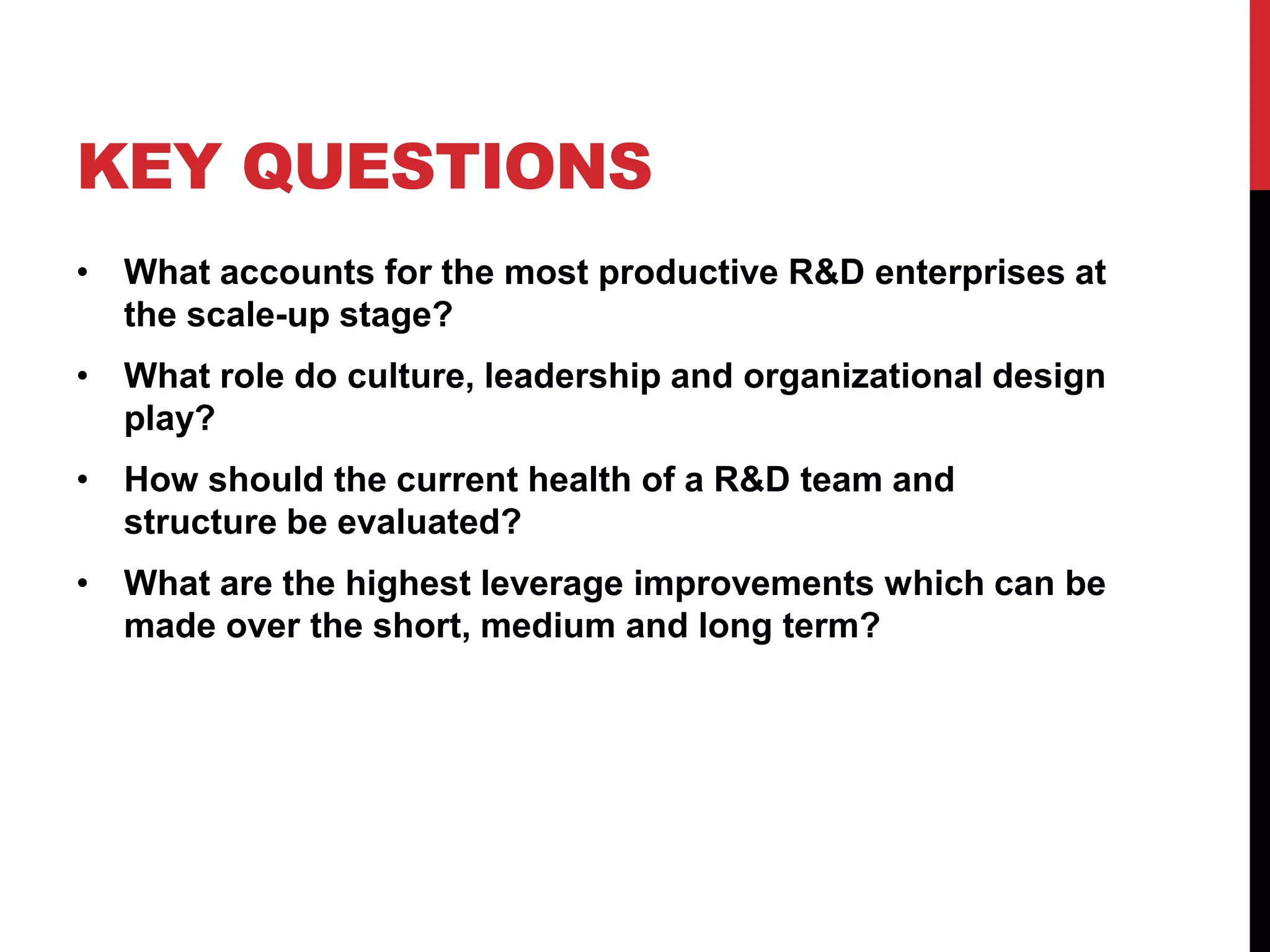 KEY QUESTIONS

• What accounts for the most productive R&D enterprises at the scale-up stage?
• What role do culture, leadership and organizational design play?
• How should the current health of a R&D team and structure be evaluated?
• What are the highest leverage improvements which can be made over the short, medium and long term?